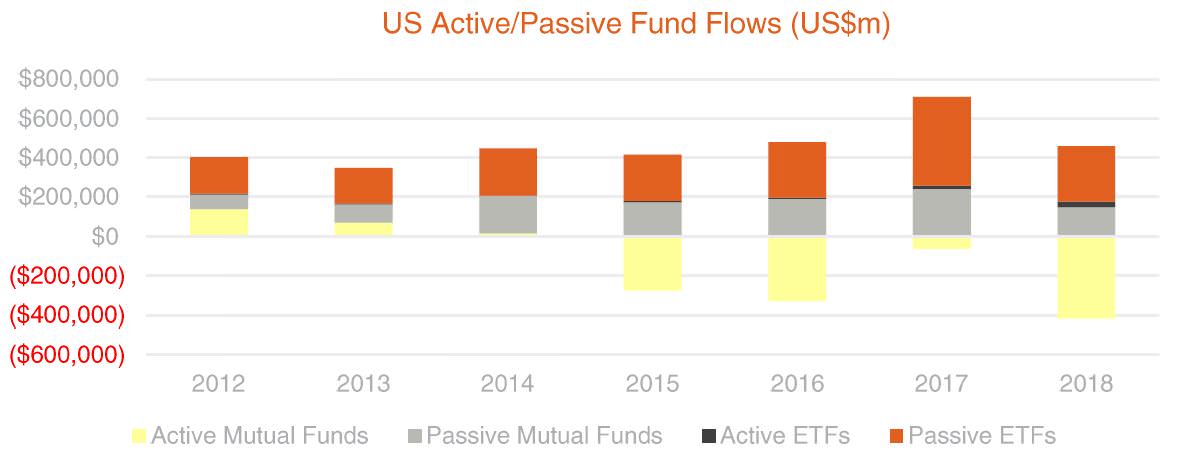 US Active/Passive Fund Flows (US$m)

$800,000
$600,000
$400,000
$200,000
$0
($200,000)
($400,000)
($600,000)

2012 2013 2014 2015 2016 2017 2018

Active Mutual Funds Passive Mutual Funds Active ETFs Passive ETFs